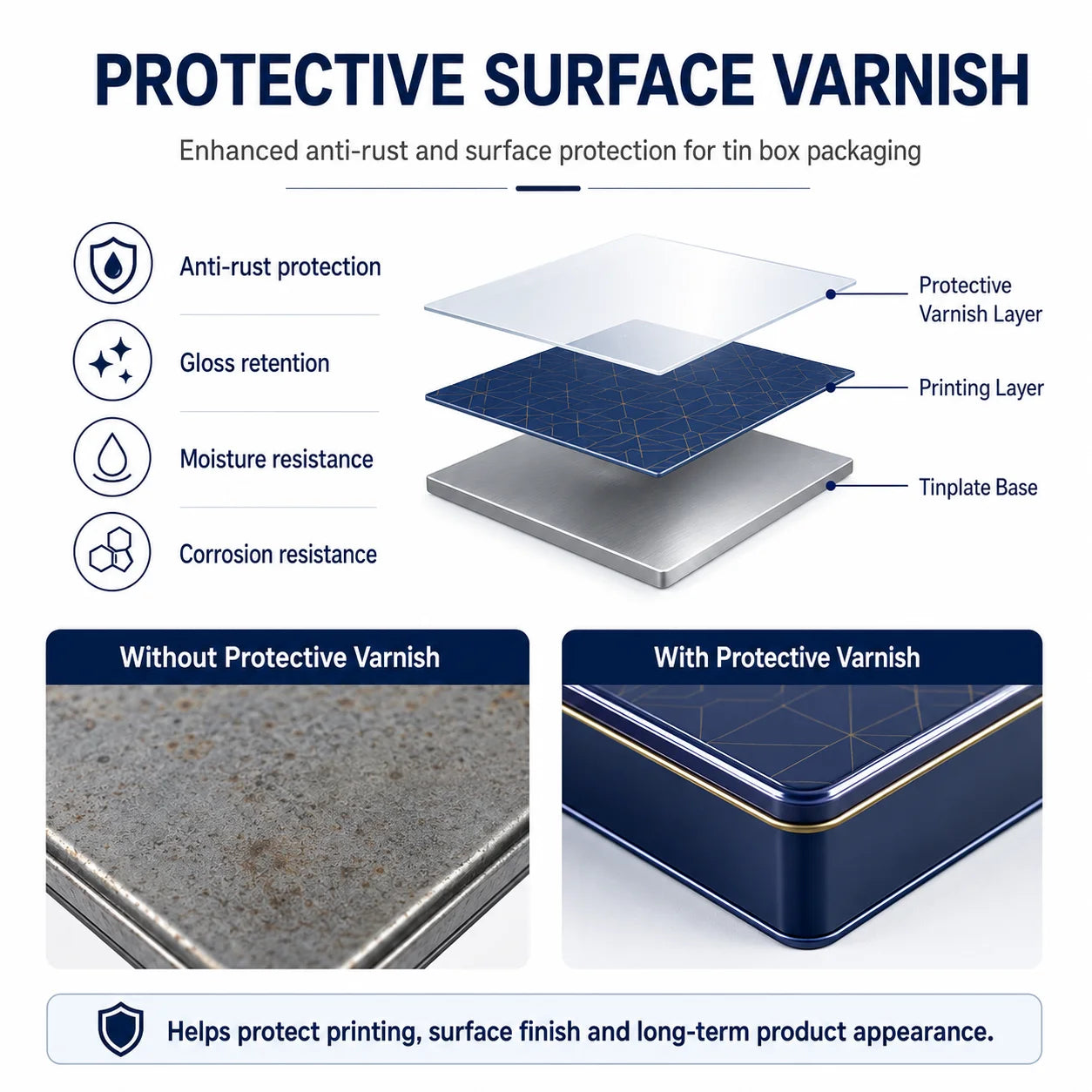 PROTECTIVE SURFACE VARNISH

Enhanced anti-rust and surface protection for tin box packaging

Anti-rust protection

Gloss retention

Moisture resistance

Corrosion resistance

Protective Varnish Layer

Printing Layer

Tinplate Base

Without Protective Varnish

With Protective Varnish

Helps protect printing, surface finish and long-term product appearance.